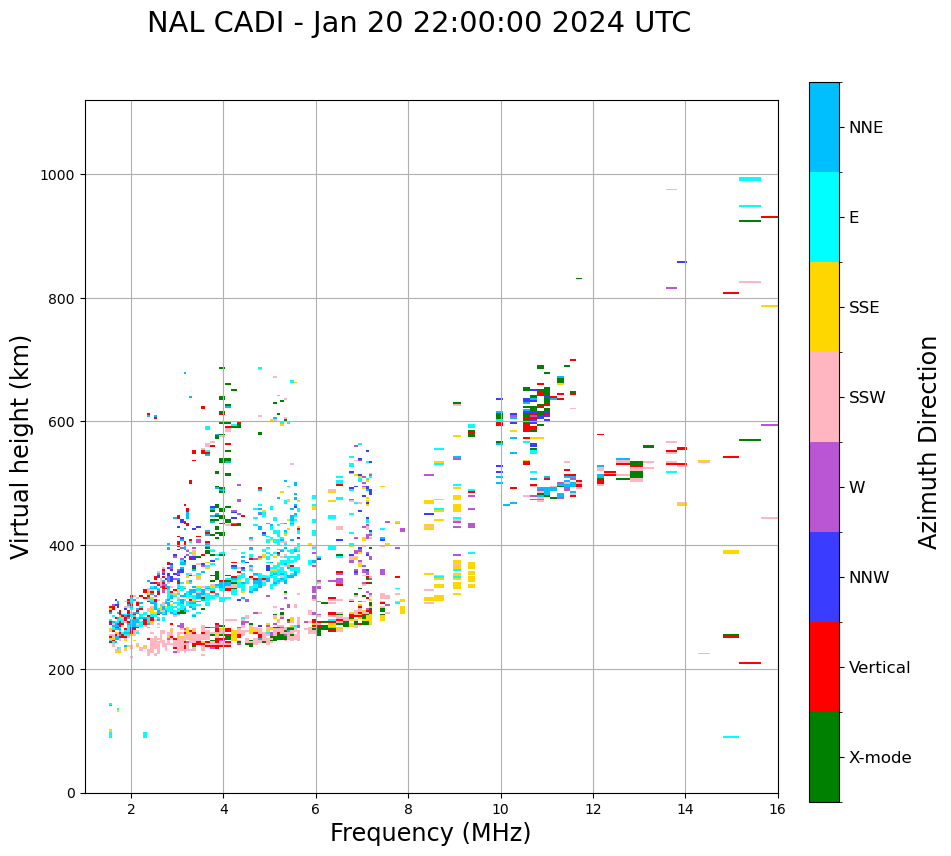 NAL CADI - Jan 20 22:00:00 2024 UTC

Virtual height (km)

1000
800
600
400
200
0

2
4
6
8
10
12
14
16

Frequency (MHz)

NNE
E
SSE
SSW
W
NNW
Vertical
X-mode

Azimuth Direction